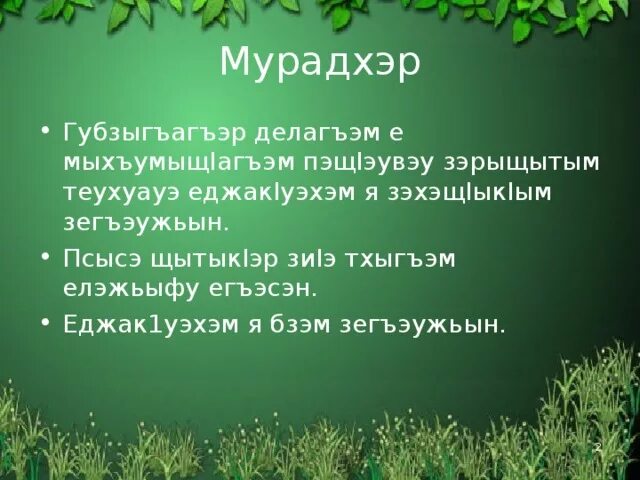 Мурадхэр

• Губзыгъагъэр делагъэм е мыхъумыщIагъэм пэщIэувэу зэрыщытым теухуауэ еджакIуэхэм я зэхэщIыкIым зегъэужьын.

• Псысэ щытыкIэр зиIэ тхыгъэм елэжьыфу егъэсэн.

• Еджак1уэхэм я бзэм зегъэужьын.

2